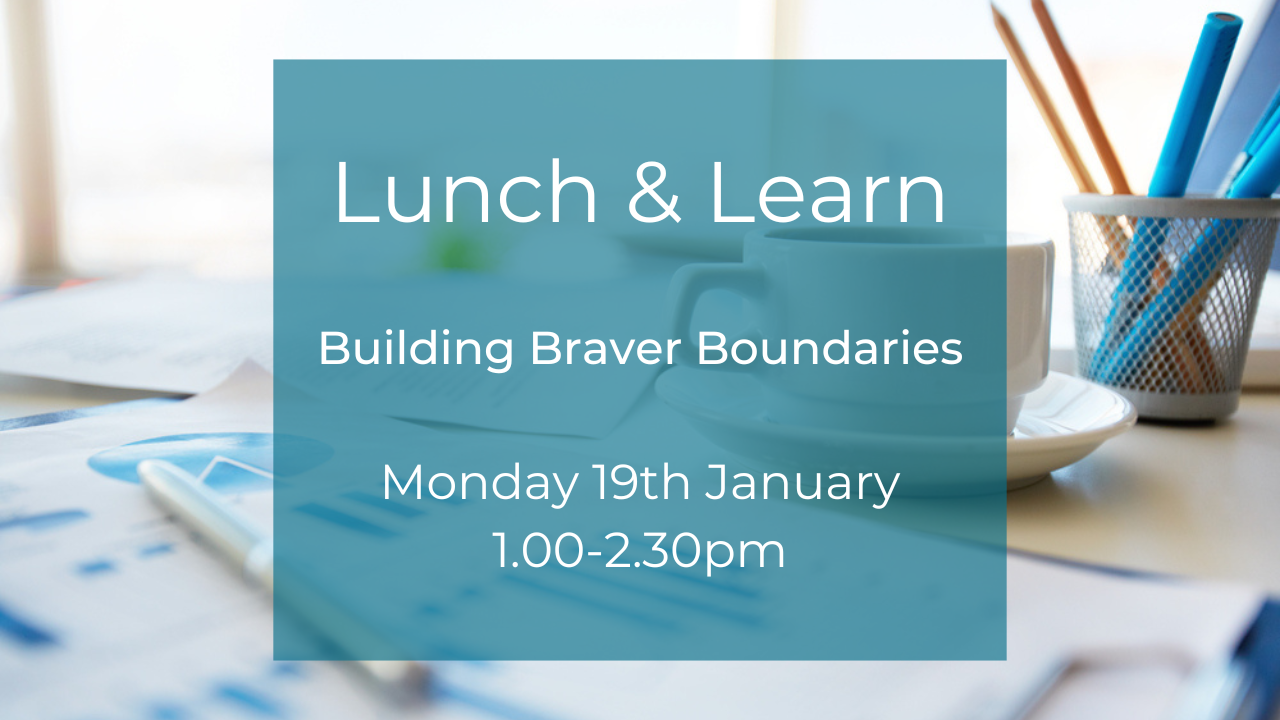 Lunch & Learn

Building Braver Boundaries

Monday 19th January
1.00-2.30pm